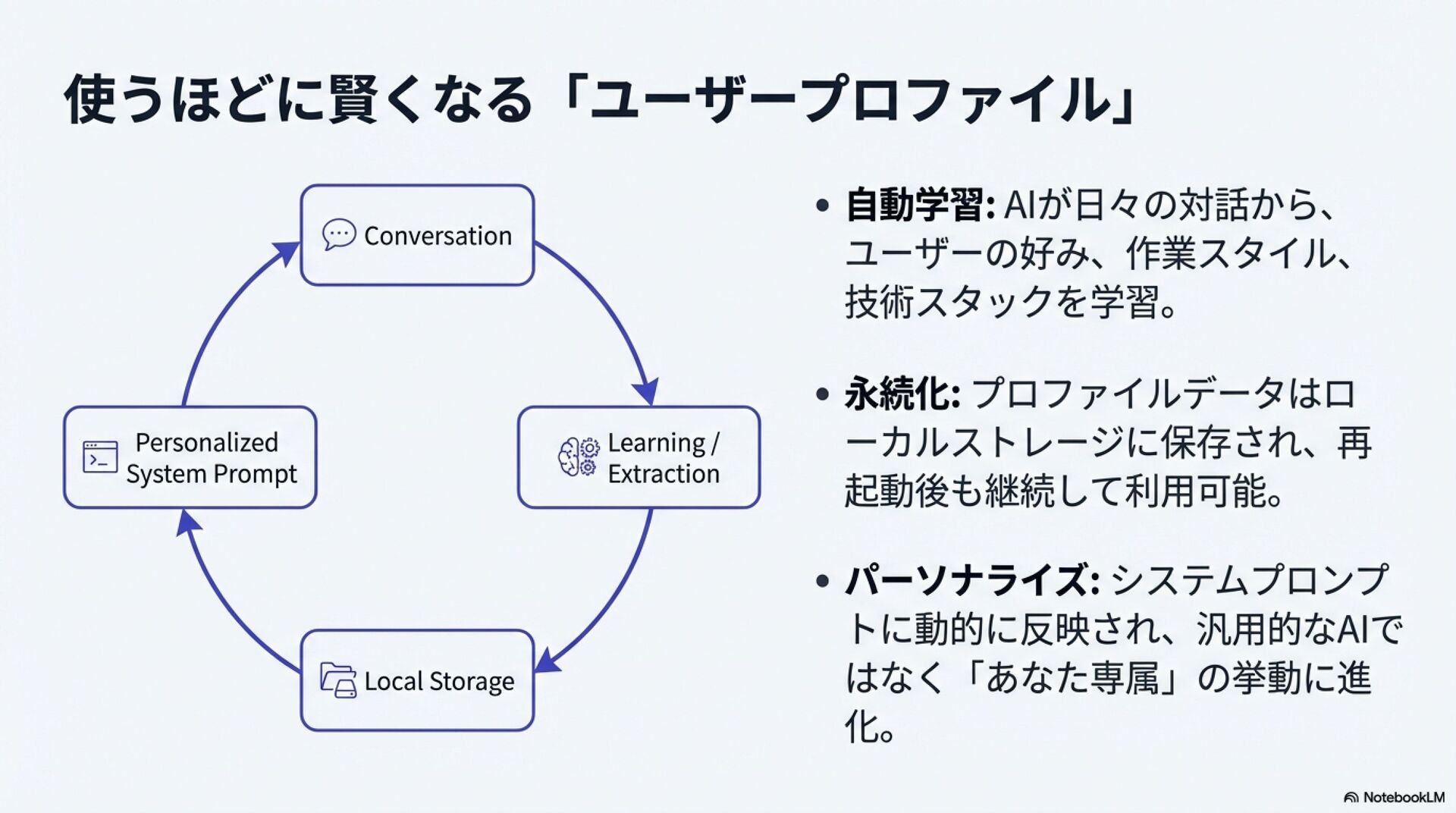 使うほどに賢くなる「ユーザープロファイル」

Conversation

Learning / Extraction

Local Storage

Personalized System Prompt

• 自動学習: AIが日々の対話から、ユーザーの好み、作業スタイル、技術スタックを学習。

• 永続化: プロファイルデータはローカルストレージに保存され、再起動後も継続して利用可能。

• パーソナライズ: システムプロンプトに動的に反映され、汎用的なAIではなく「あなた専属」の挙動に進化。

NotebookLM